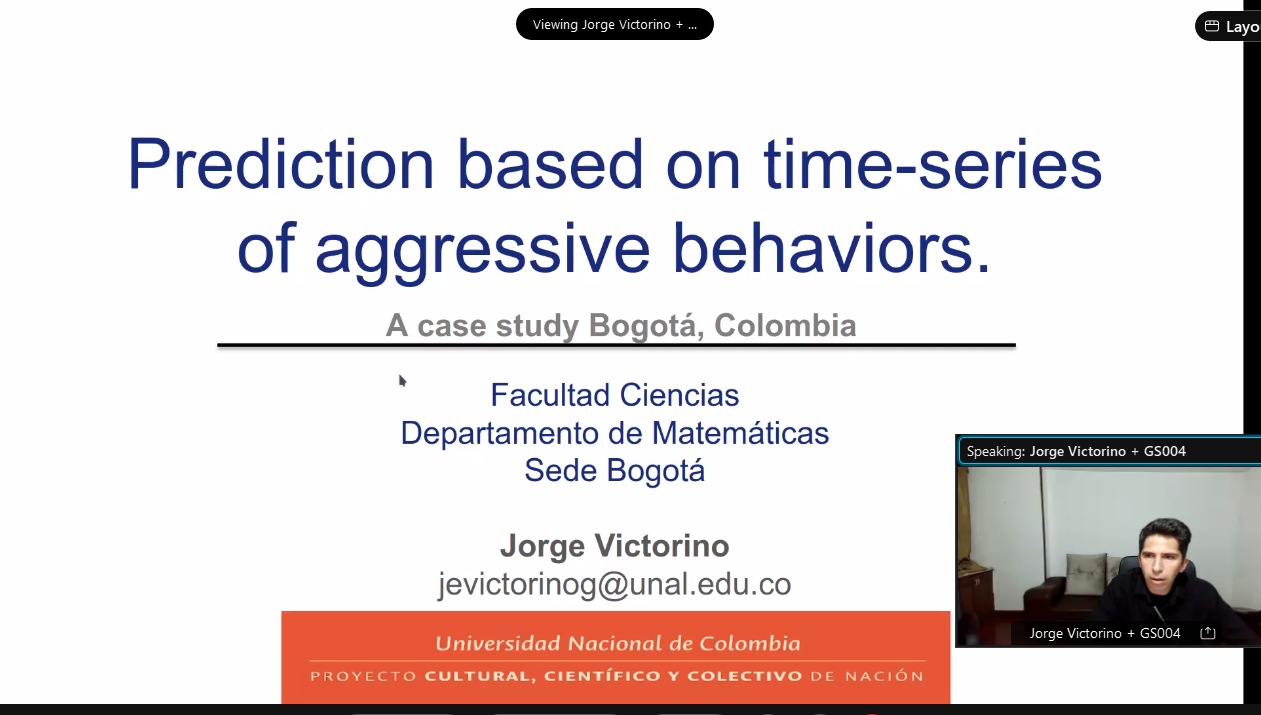 Viewing Jorge Victorino + ...

Layo

Prediction based on time-series of aggressive behaviors.

A case study Bogotá, Colombia

Facultad Ciencias
Departamento de Matemáticas
Sede Bogotá

Jorge Victorino
jevictorinog@unal.edu.co

Universidad Nacional de Colombia
PROYECTO CULTURAL, CIENTÍFICO Y COLECTIVO DE NACIÓN

Speaking: Jorge Victorino + GS004

Jorge Victorino + GS004